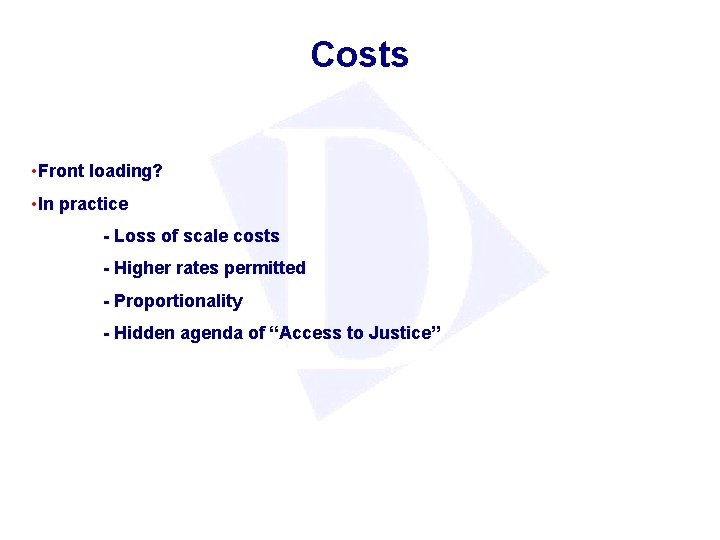 Costs

•Front loading?

•In practice

- Loss of scale costs

- Higher rates permitted

- Proportionality

- Hidden agenda of “Access to Justice”